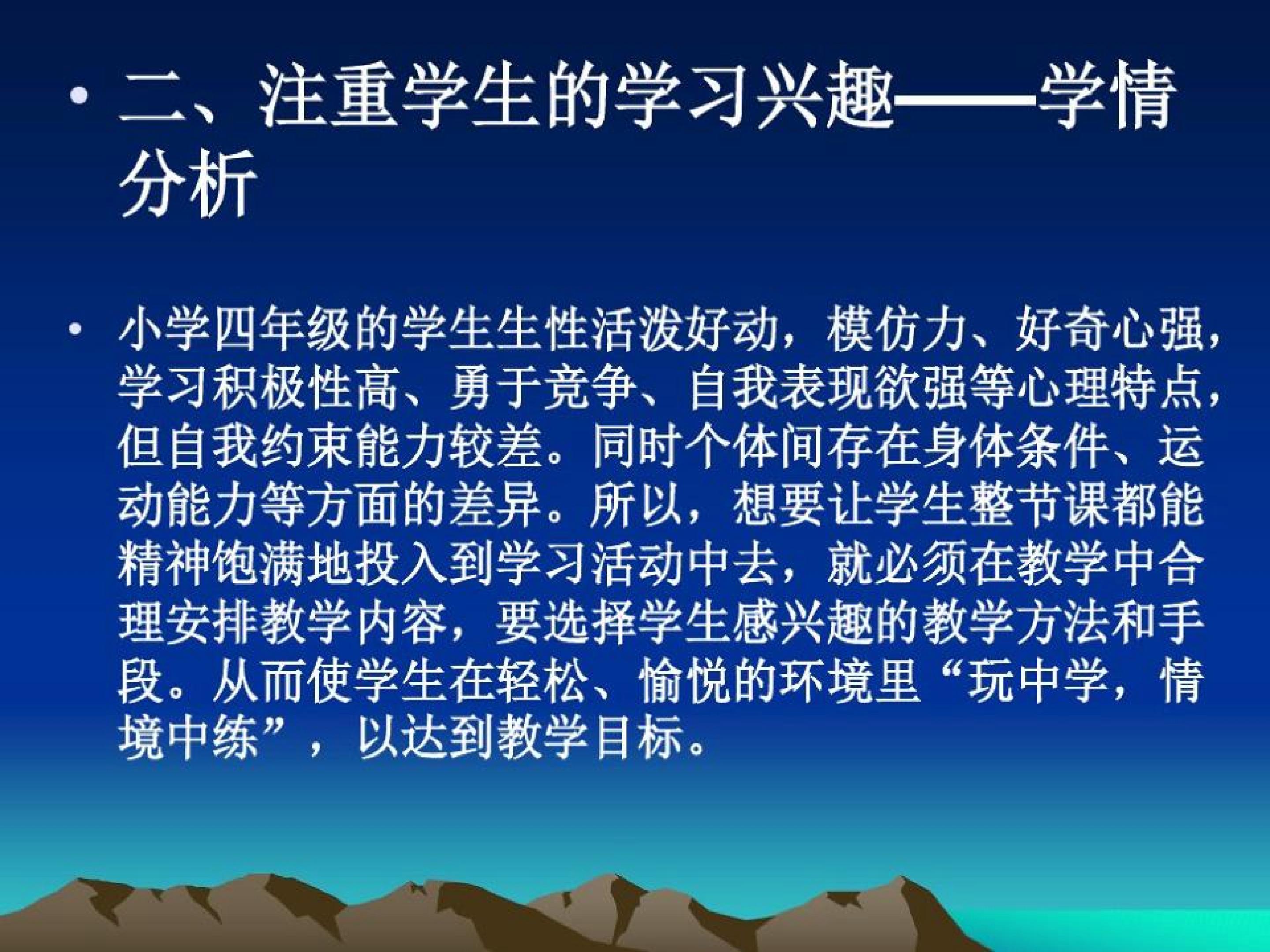 • 二、注重学生的学习兴趣——学情分析

• 小学四年级的学生生性活泼好动，模仿力、好奇心强，学习积极性高、勇于竞争、自我表现欲强等心理特点，但自我约束能力较差。同时个体间存在身体条件、运动能力等方面的差异。所以，想要让学生整节课都能精神饱满地投入到学习活动中去，就必须在教学中合理安排教学内容，要选择学生感兴趣的教学方法和手段。从而使学生在轻松、愉悦的环境里“玩中学，情境中练”，以达到教学目标。